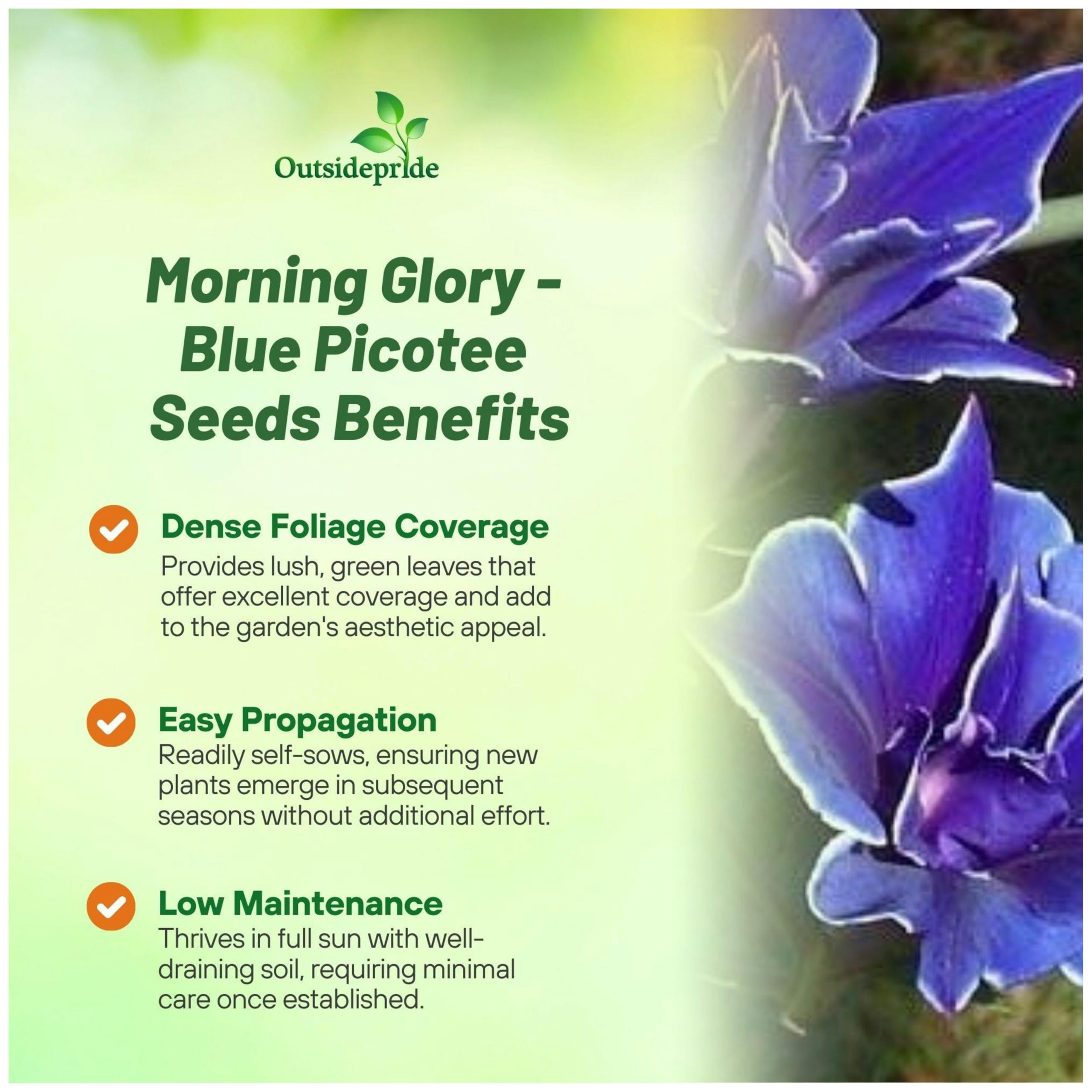 Outsidepride

Morning Glory - Blue Picotee Seeds Benefits

Dense Foliage Coverage
Provides lush, green leaves that offer excellent coverage and add to the garden's aesthetic appeal.

Easy Propagation
Readily self-sows, ensuring new plants emerge in subsequent seasons without additional effort.

Low Maintenance
Thrives in full sun with well-draining soil, requiring minimal care once established.